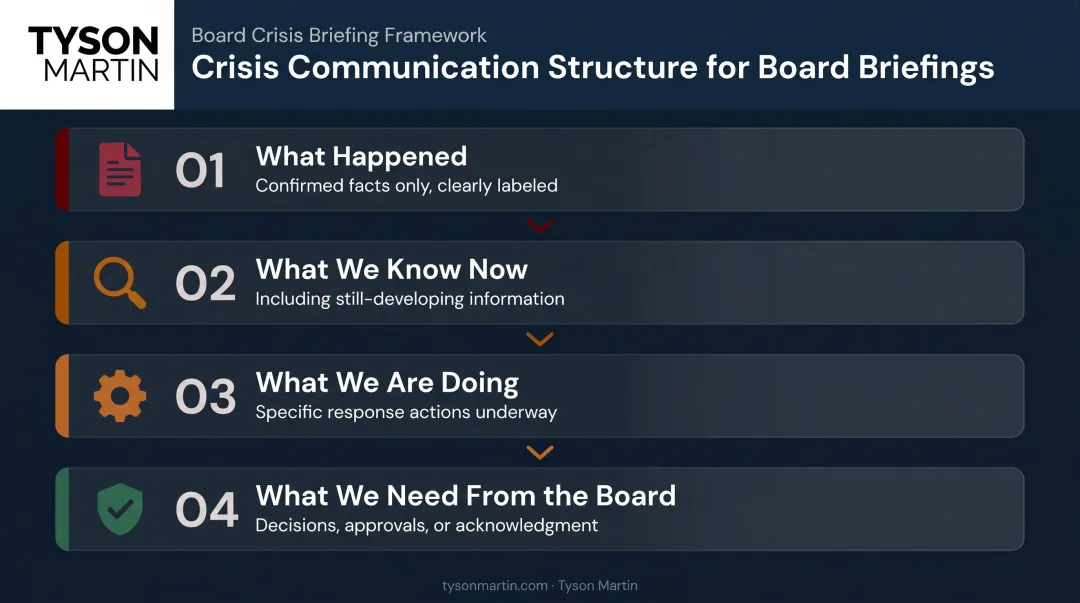 TYSON MARTIN

Board Crisis Briefing Framework

Crisis Communication Structure for Board Briefings

01 What Happened
Confirmed facts only, clearly labeled

02 What We Know Now
Including still-developing information

03 What We Are Doing
Specific response actions underway

04 What We Need From the Board
Decisions, approvals, or acknowledgment

tysonmartin.com · Tyson Martin